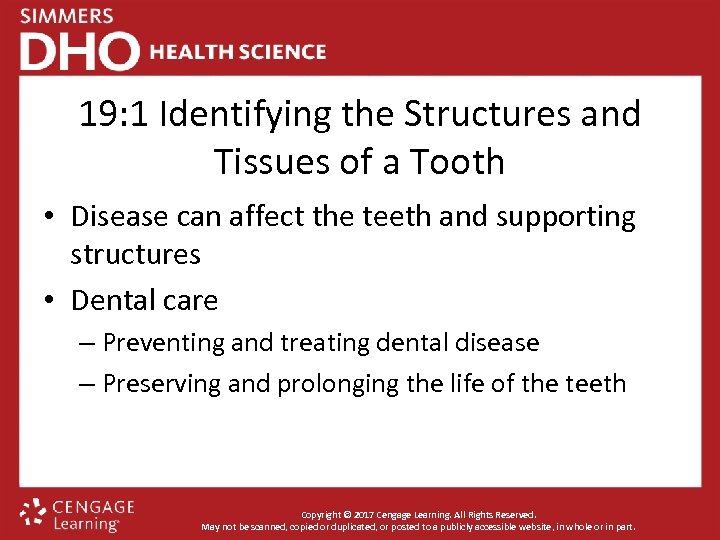 SIMMERS
DHO HEALTH SCIENCE

19:1 Identifying the Structures and Tissues of a Tooth

• Disease can affect the teeth and supporting structures
• Dental care
– Preventing and treating dental disease
– Preserving and prolonging the life of the teeth

CENGAGE Learning

Copyright © 2017 Cengage Learning. All Rights Reserved.
May not be scanned, copied or duplicated, or posted to a publicly accessible website, in whole or in part.